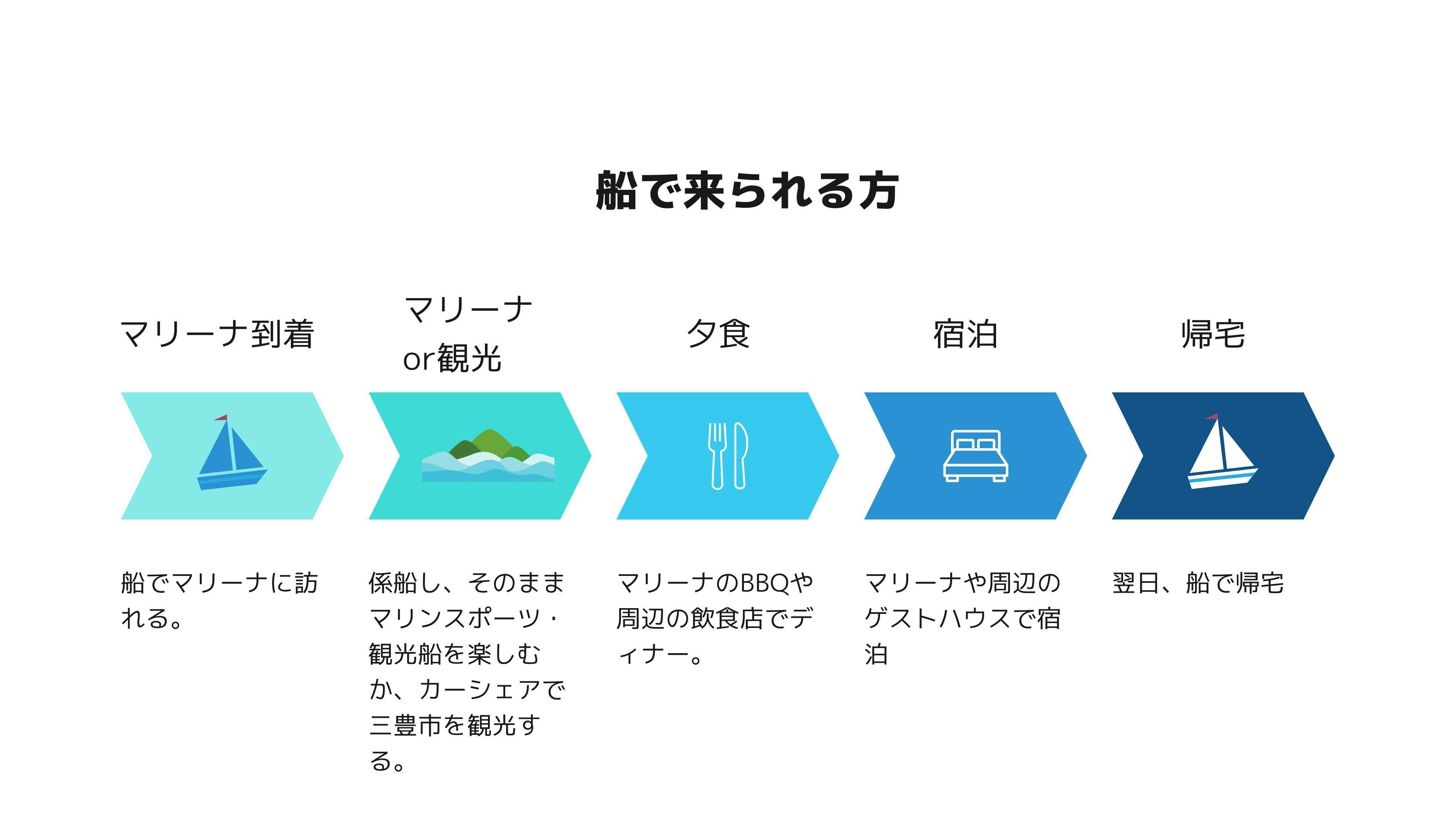 船で来られる方

マリーナ到着

船でマリーナに訪れる。

マリーナ
or観光

係船し、そのままマリンスポーツ・観光船を楽しむか、カーシェアで三豊市を観光する。

夕食

マリーナのBBQや周辺の飲食店でディナー。

宿泊

マリーナや周辺のゲストハウスで宿泊

帰宅

翌日、船で帰宅